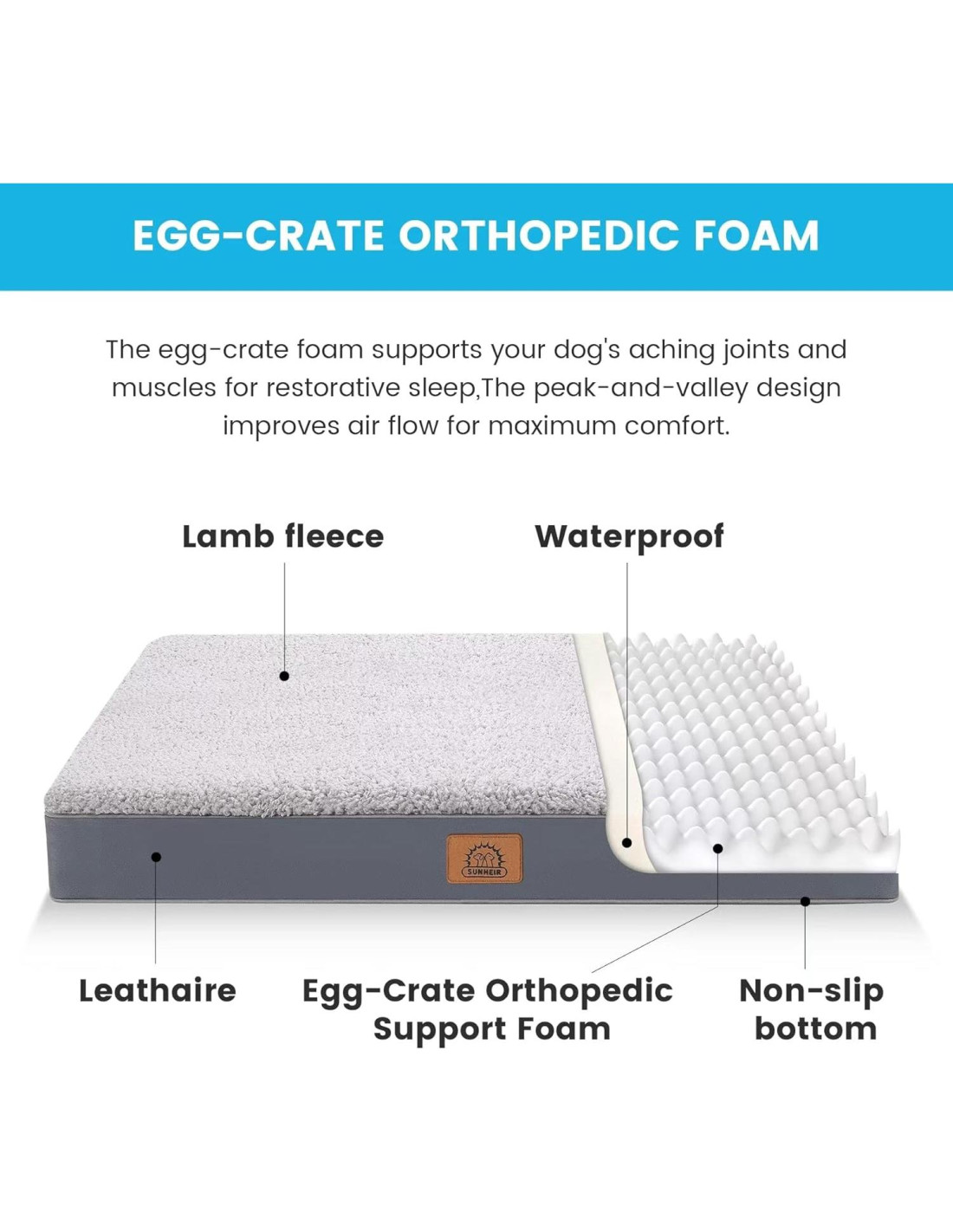 EGG-CRATE ORTHOPEDIC FOAM

The egg-crate foam supports your dog's aching joints and muscles for restorative sleep,The peak-and-valley design improves air flow for maximum comfort.

Lamb fleece

Waterproof

SUNHEIR

Leathaire

Egg-Crate Orthopedic Support Foam

Non-slip bottom